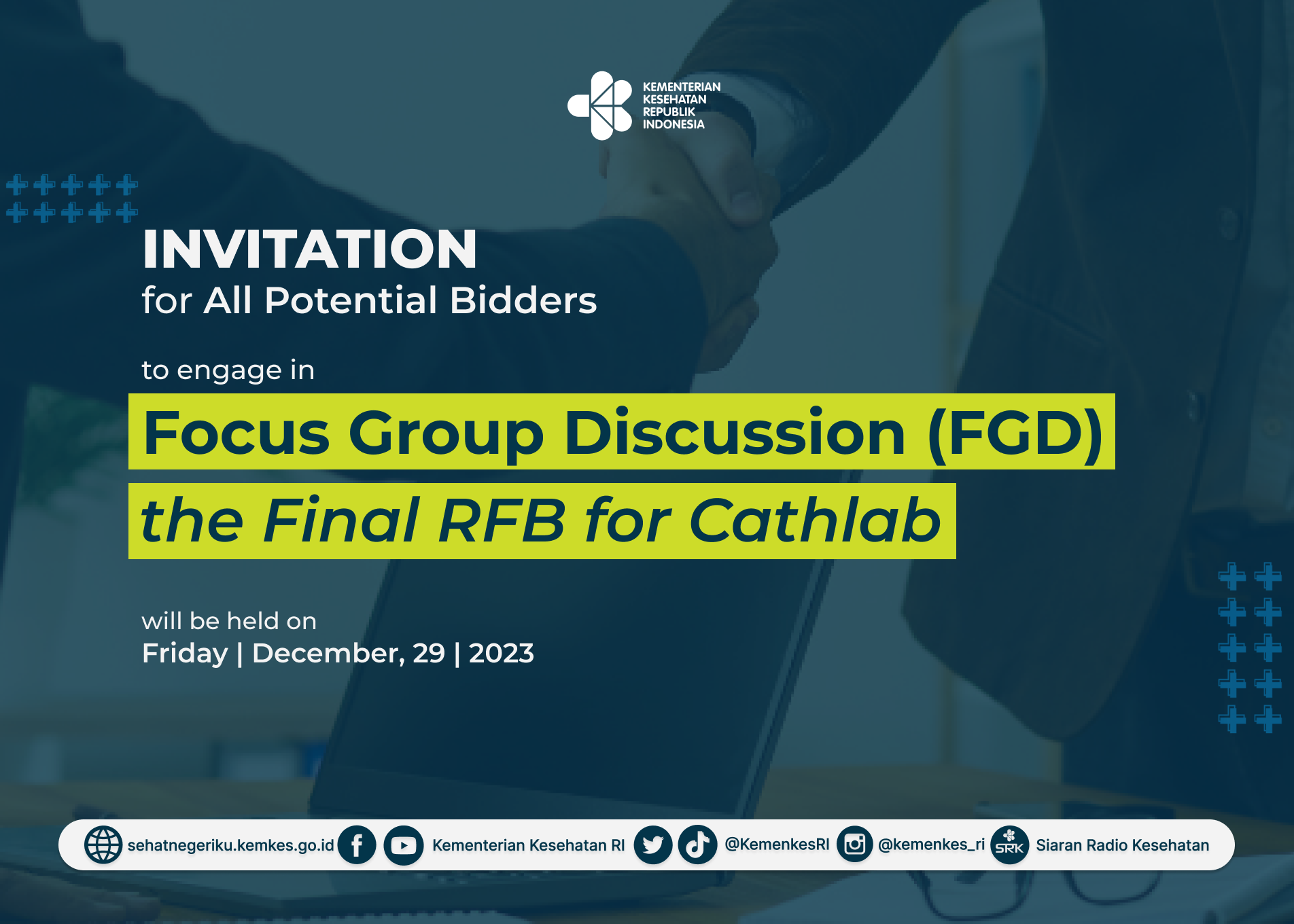 KEMENTERIAN KESEHATAN REPUBLIK INDONESIA

INVITATION
for All Potential Bidders

to engage in

Focus Group Discussion (FGD)
the Final RFB for Cathlab

will be held on
Friday | December, 29 | 2023

sehatnegeriku.kemkes.go.id Kementerian Kesehatan RI @KemenkesRI @kemenkes_ri SRK Siaran Radio Kesehatan